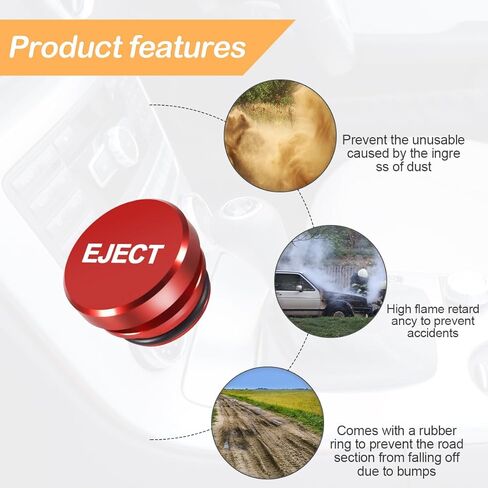 Product features

EJECT

Prevent the unusable caused by the ingre ss of dust

High flame retard ancy to prevent accidents

Comes with a rubber ring to prevent the road section from falling off due to bumps